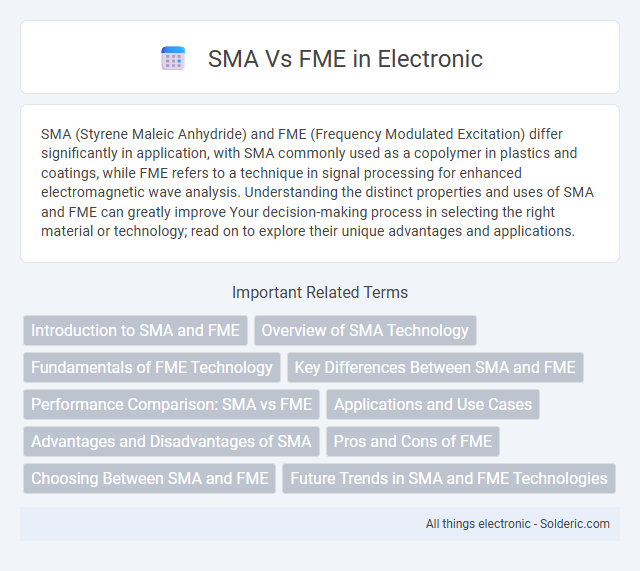 SMA Vs FME in Electronic

SMA (Styrene Maleic Anhydride) and FME (Frequency Modulated Excitation) differ significantly in application, with SMA commonly used as a copolymer in plastics and coatings, while FME refers to a technique in signal processing for enhanced electromagnetic wave analysis. Understanding the distinct properties and uses of SMA and FME can greatly improve Your decision-making process in selecting the right material or technology; read on to explore their unique advantages and applications.

Important Related Terms

Introduction to SMA and FME

Overview of SMA Technology

Fundamentals of FME Technology

Key Differences Between SMA and FME

Performance Comparison: SMA vs FME

Applications and Use Cases

Advantages and Disadvantages of SMA

Pros and Cons of FME

Choosing Between SMA and FME

Future Trends in SMA and FME Technologies

All things electronic - Solderic.com